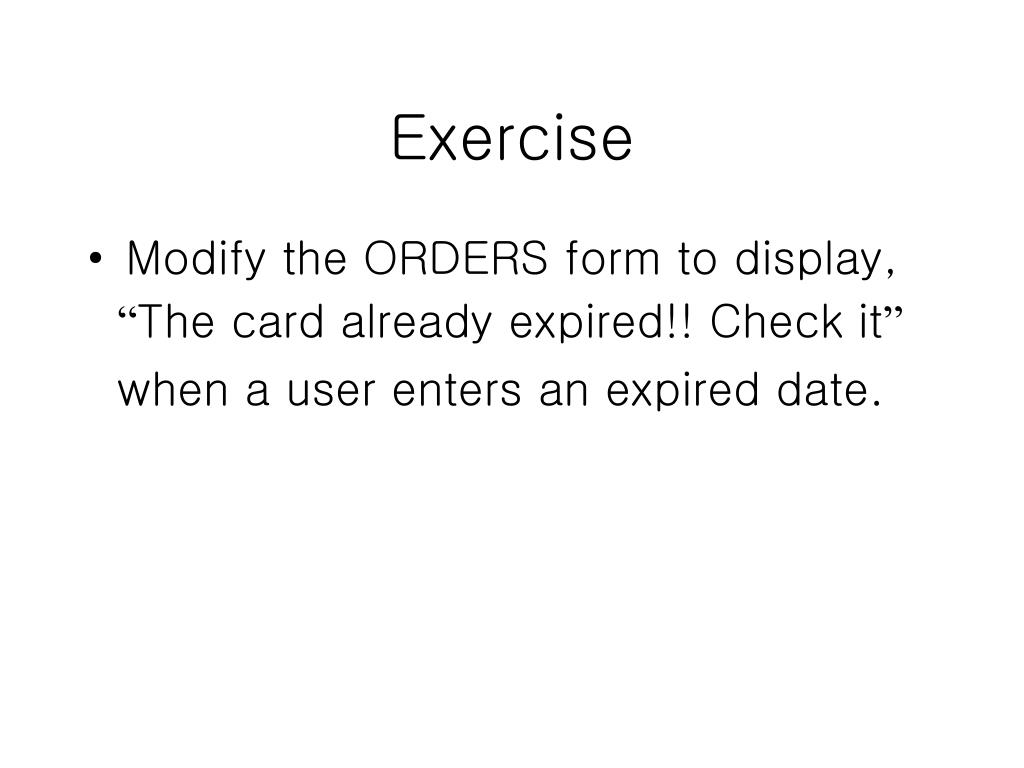 Exercise

• Modify the ORDERS form to display, “The card already expired!! Check it” when a user enters an expired date.